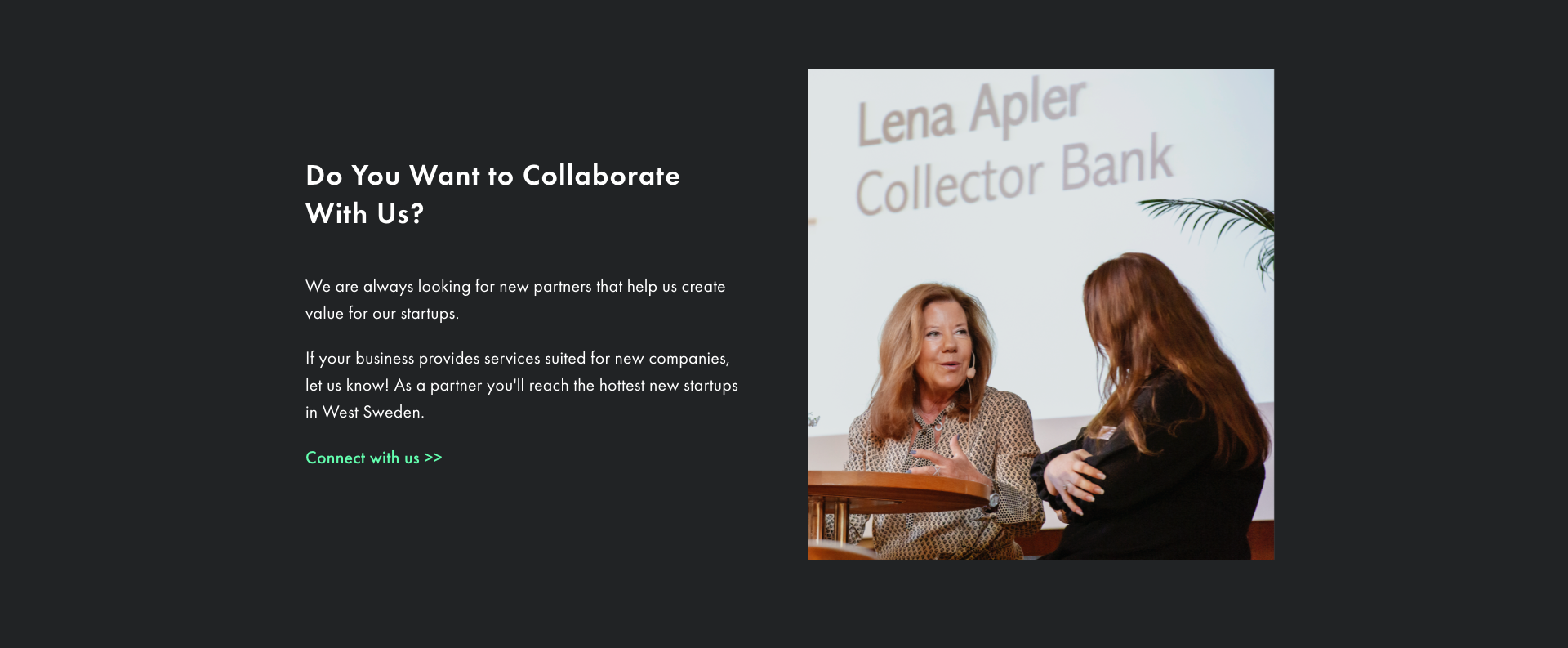 Do You Want to Collaborate With Us?

We are always looking for new partners that help us create value for our startups.

If your business provides services suited for new companies, let us know! As a partner you'll reach the hottest new startups in West Sweden.

Connect with us >>

Lena Apler
Collector Bank